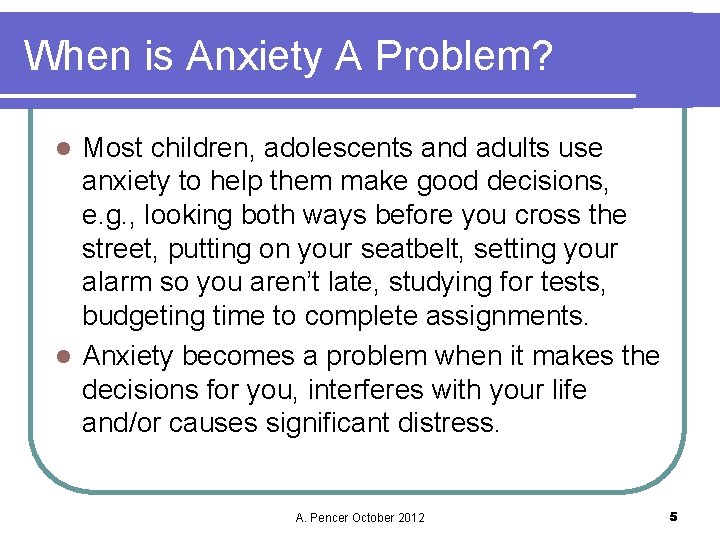 When is Anxiety A Problem?

- Most children, adolescents and adults use anxiety to help them make good decisions, e.g., looking both ways before you cross the street, putting on your seatbelt, setting your alarm so you aren't late, studying for tests, budgeting time to complete assignments.
- Anxiety becomes a problem when it makes the decisions for you, interferes with your life and/or causes significant distress.

A. Pencer October 2012

5